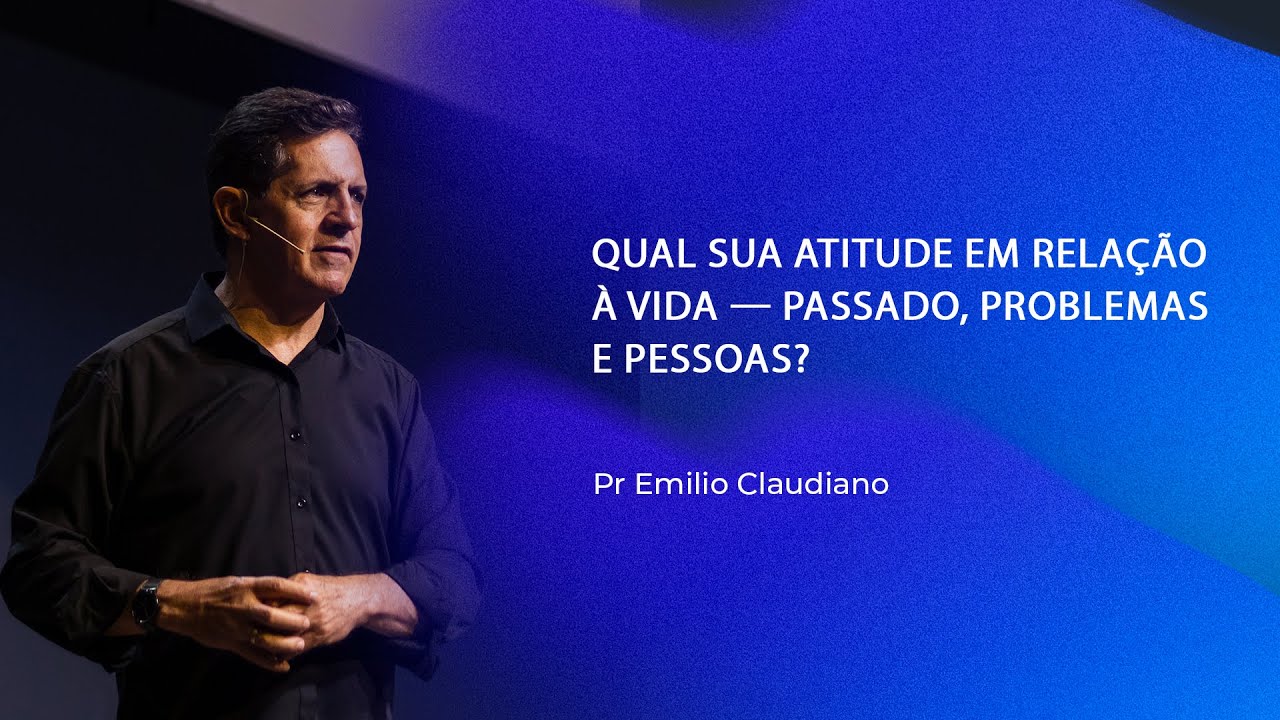 QUAL SUA ATITUDE EM RELAÇÃO À VIDA — PASSADO, PROBLEMAS E PESSOAS?

Pr Emilio Claudiano